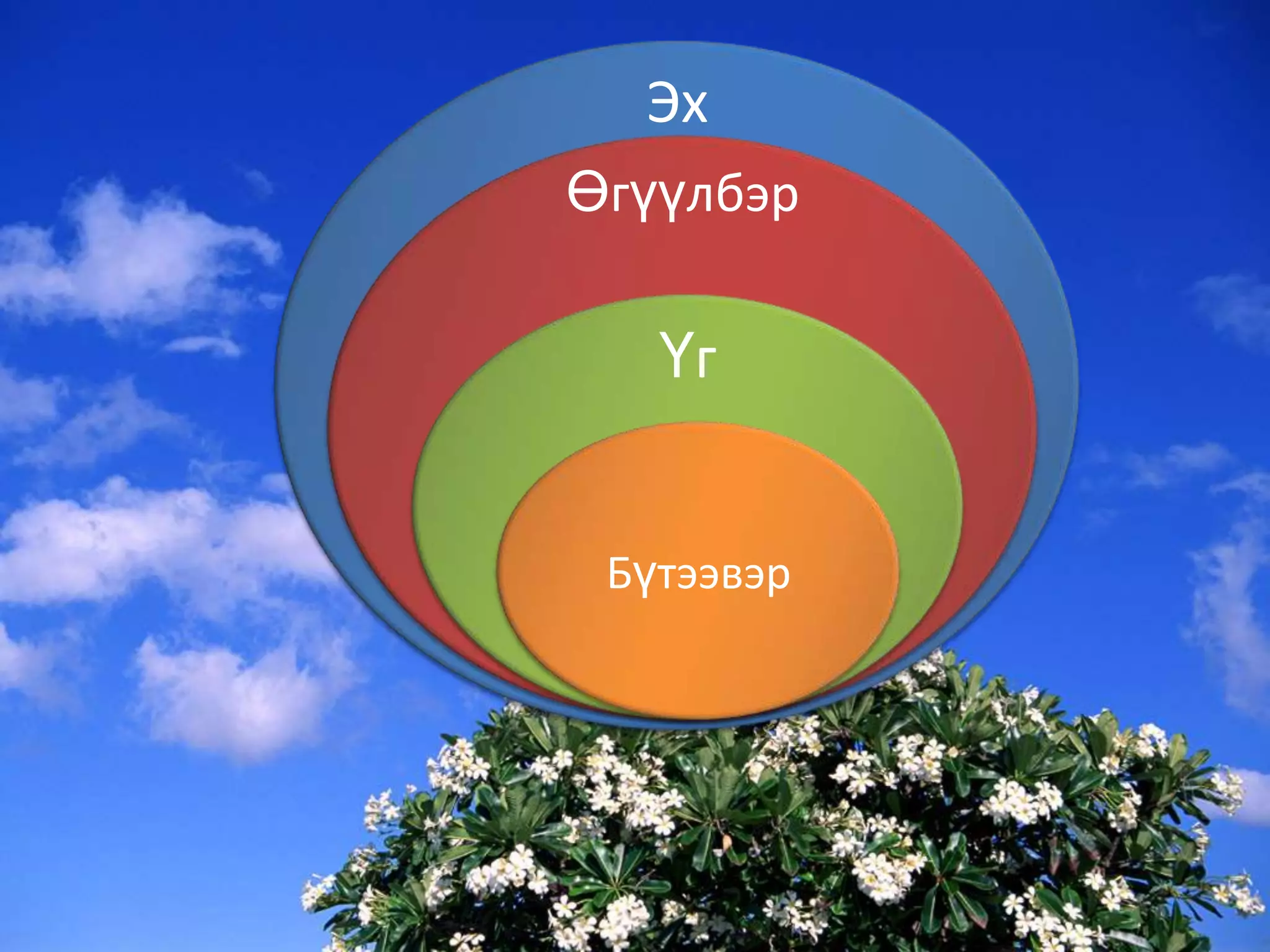 Эх

Өгүүлбэр

Үг

Бүтээвэр